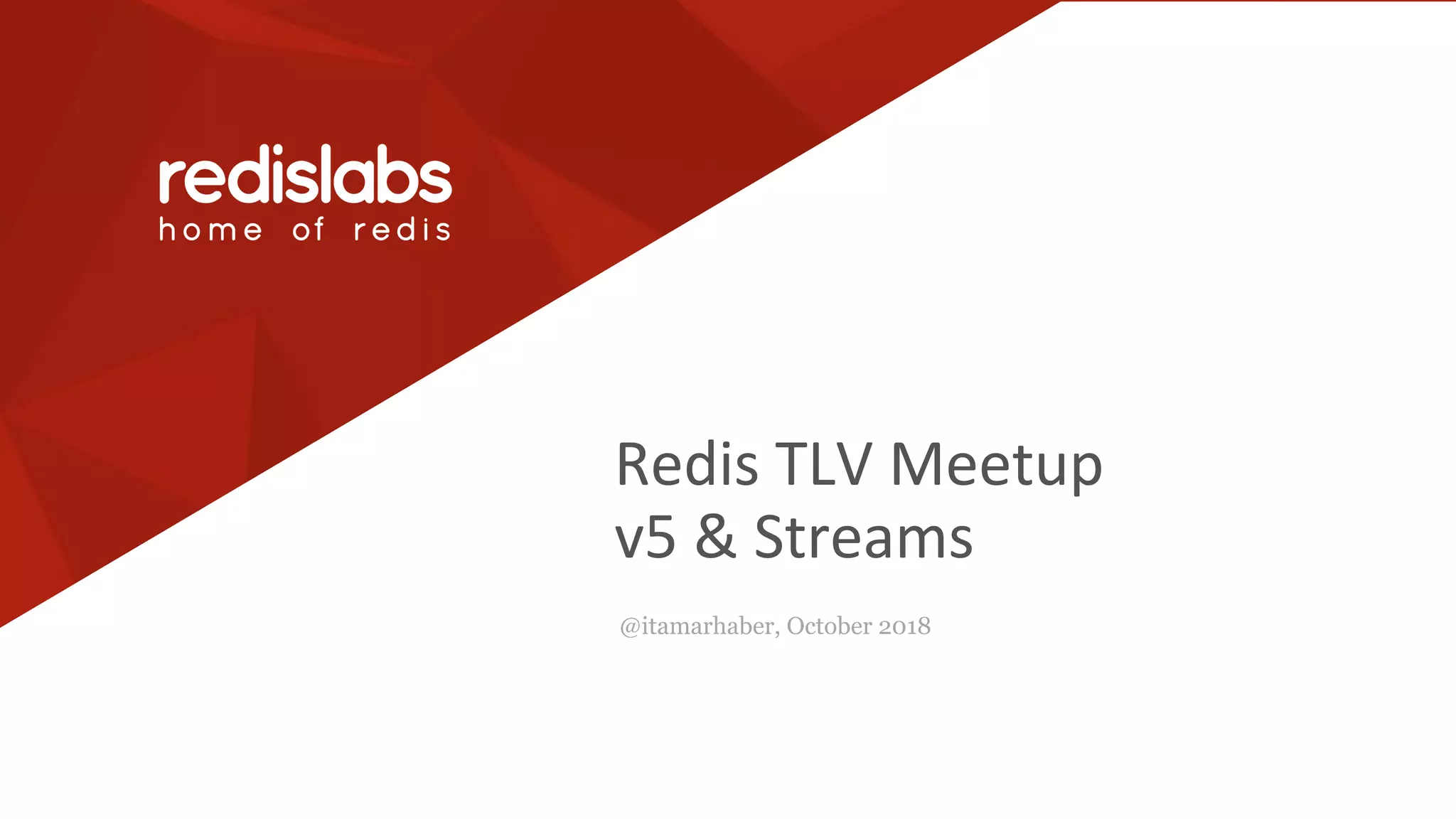 redislabs
home of redis

Redis TLV Meetup
v5 & Streams

@itamarhaber, October 2018